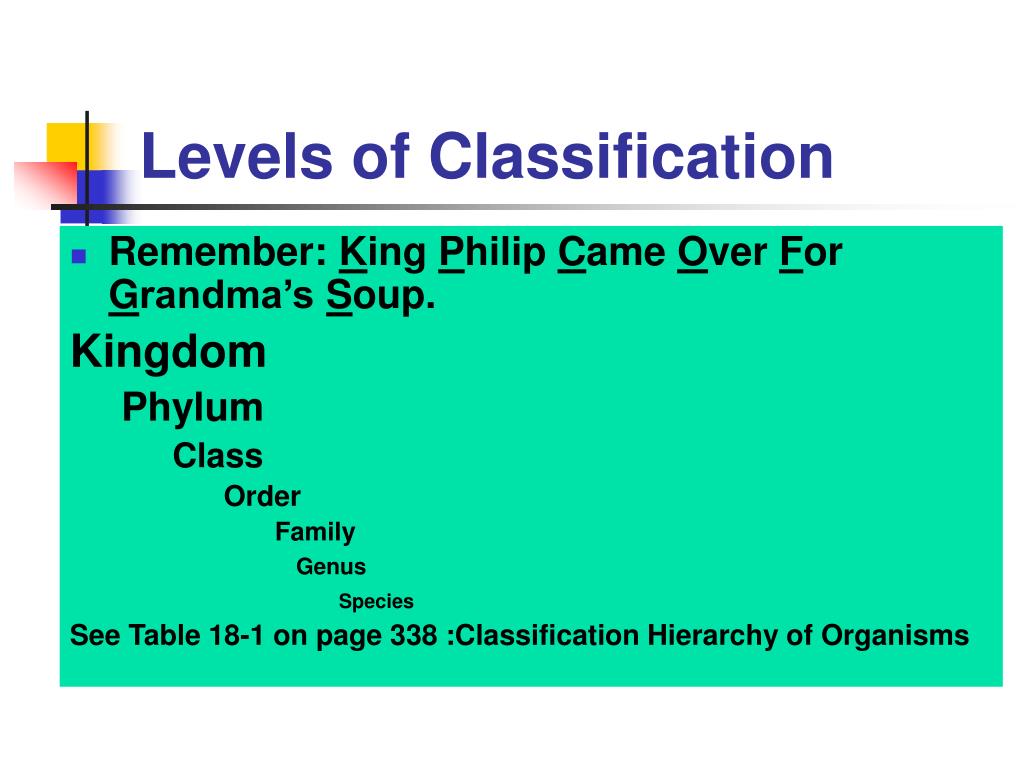 Levels of Classification

Remember: King Philip Came Over For Grandma’s Soup.

Kingdom

Phylum

Class

Order

Family

Genus

Species

See Table 18-1 on page 338 :Classification Hierarchy of Organisms